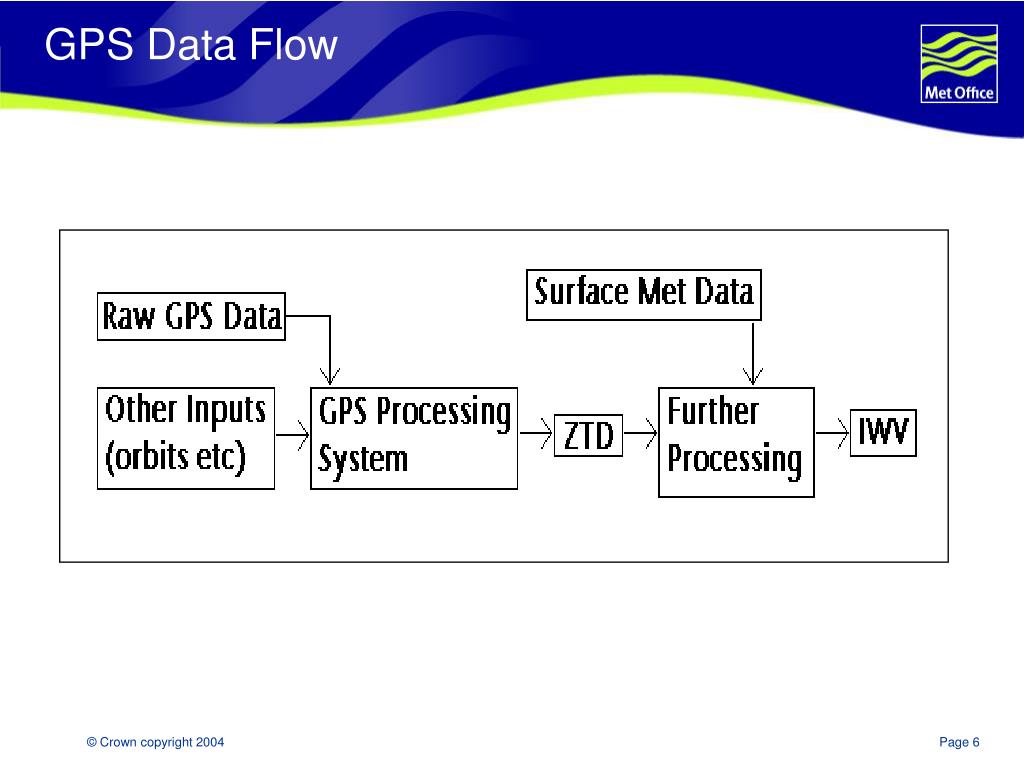 GPS Data Flow

Met Office

Raw GPS Data

Surface Met Data

Other Inputs (orbits etc)

GPS Processing System

ZTD

Further Processing

IWV

© Crown copyright 2004

Page 6